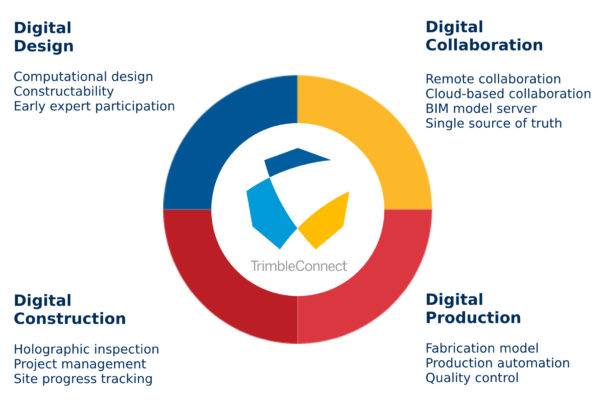 Digital Design

Computational design
Constructability
Early expert participation

Digital Collaboration

Remote collaboration
Cloud-based collaboration
BIM model server
Single source of truth

TrimbleConnect

Digital Construction

Holographic inspection
Project management
Site progress tracking

Digital Production

Fabrication model
Production automation
Quality control